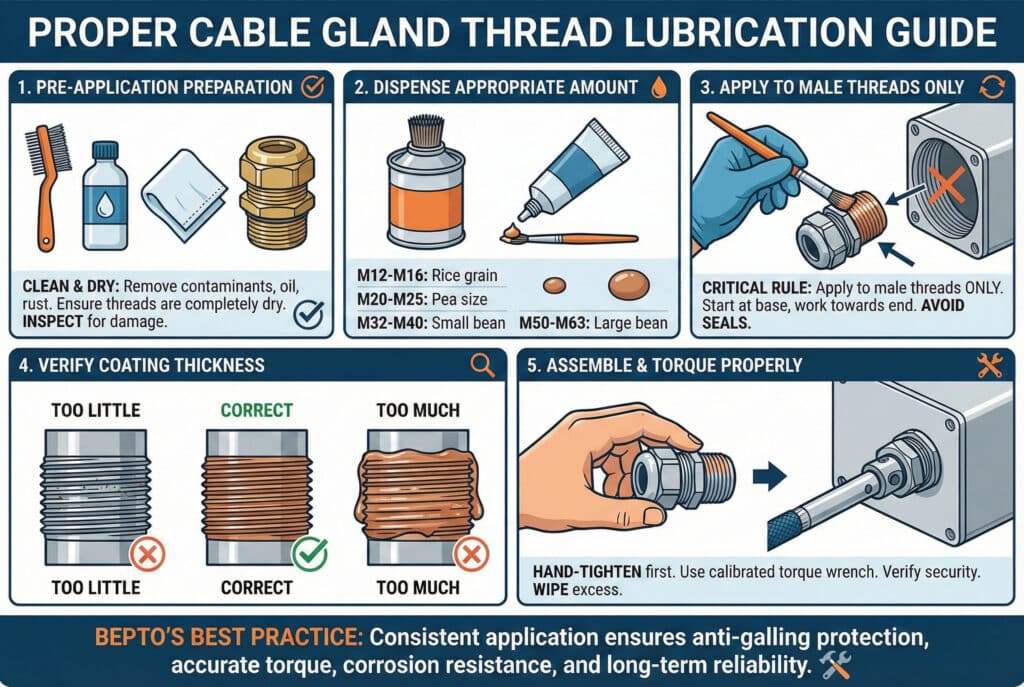 PROPER CABLE GLAND THREAD LUBRICATION GUIDE

1. PRE-APPLICATION PREPARATION

CLEAN & DRY: Remove contaminants, oil, rust. Ensure threads are completely dry. INSPECT for damage.

2. DISPENSE APPROPRIATE AMOUNT

M12-M16: Rice grain
M20-M25: Pea size
M32-M40: Small bean
M50-M63: Large bean

3. APPLY TO MALE THREADS ONLY

CRITICAL RULE: Apply to male threads ONLY. Start at base, work towards end. AVOID SEALS.

4. VERIFY COATING THICKNESS

TOO LITTLE
CORRECT
TOO MUCH

TOO LITTLE
CORRECT
TOO MUCH

5. ASSEMBLE & TORQUE PROPERLY

HAND-TIGHTEN first. Use calibrated torque wrench. Verify security. WIPE excess.

BEPTO'S BEST PRACTICE: Consistent application ensures anti-galling protection, accurate torque, corrosion resistance, and long-term reliability.